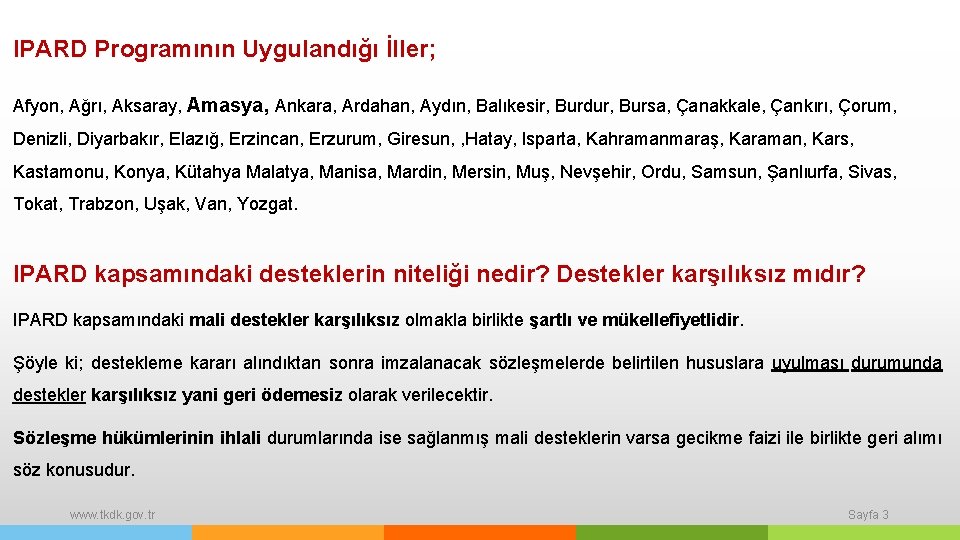 IPARD Programının Uygulandığı İller;

Afyon, Ağrı, Aksaray, Amasya, Ankara, Ardahan, Aydın, Balıkesir, Burdur, Bursa, Çanakkale, Çankırı, Çorum, Denizli, Diyarbakır, Elazığ, Erzincan, Erzurum, Giresun, ,Hatay, Isparta, Kahramanmaraş, Karaman, Kars, Kastamonu, Konya, Kütahya Malatya, Manisa, Mardin, Mersin, Muş, Nevşehir, Ordu, Samsun, Şanlıurfa, Sivas, Tokat, Trabzon, Uşak, Van, Yozgat.

IPARD kapsamındaki desteklerin niteliği nedir? Destekler karşılıksız mıdır?

IPARD kapsamındaki mali destekler karşılıksız olmakla birlikte şartlı ve mükellefiyetlidir.

Şöyle ki; destekleme kararı alındıktan sonra imzalanacak sözleşmelerde belirtilen hususlara uyulması durumunda destekler karşılıksız yani geri ödemesiz olarak verilecektir.

Sözleşme hükümlerinin ihlali durumlarında ise sağlanmış mali desteklerin varsa gecikme faizi ile birlikte geri alımı söz konusudur.

www.tkdk.gov.tr

Sayfa 3